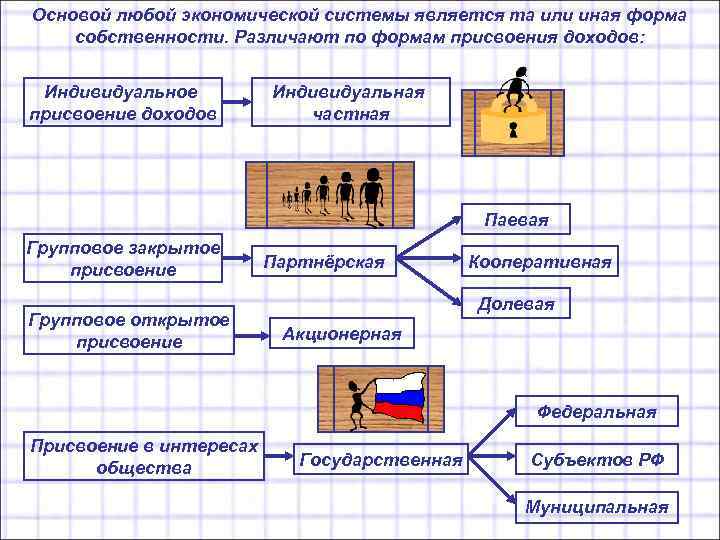 Основой любой экономической системы является та или иная форма собственности. Различают по формам присвоения доходов:

Индивидуальное присвоение доходов

Индивидуальная частная

Групповое закрытое присвоение

Партнёрская

Паевая

Кооперативная

Долевая

Групповое открытое присвоение

Акционерная

Присвоение в интересах общества

Государственная

Федеральная

Субъектов РФ

Муниципальная